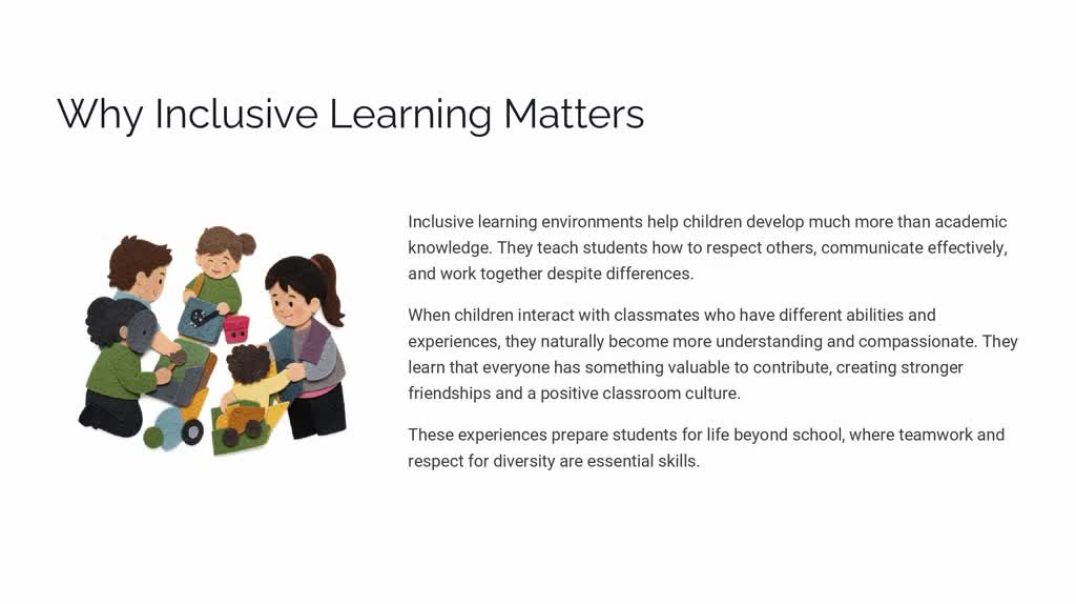 Why Inclusive Learning Matters

Inclusive learning environments help children develop much more than academic knowledge. They teach students how to respect others, communicate effectively, and work together despite differences.

When children interact with classmates who have different abilities and experiences, they naturally become more understanding and compassionate. They learn that everyone has something valuable to contribute, creating stronger friendships and a positive classroom culture.

These experiences prepare students for life beyond school, where teamwork and respect for diversity are essential skills.